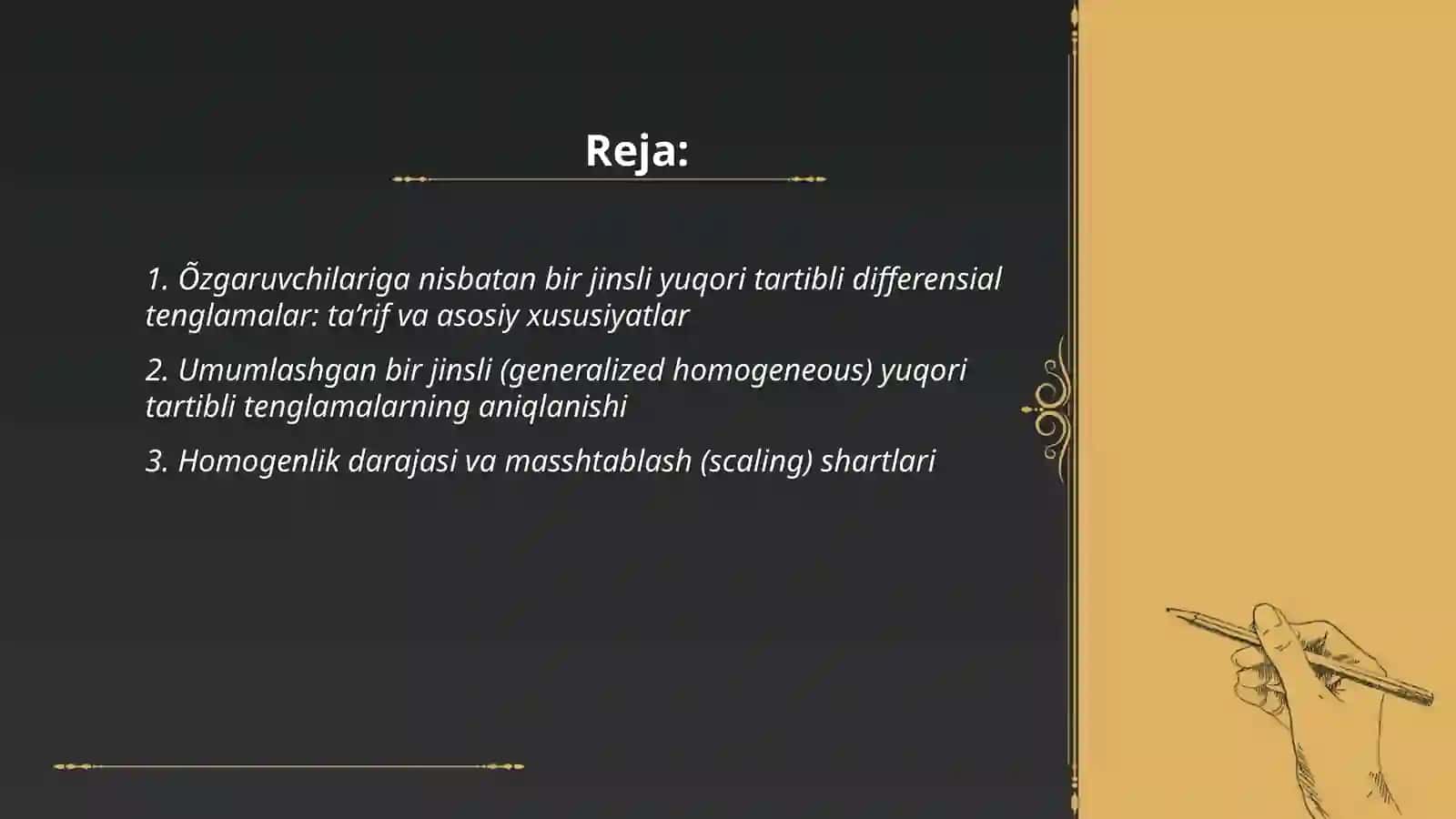 Reja:

1. Õzgaruvchilariga nisbatan bir jinsli yuqori tartibli differensial tenglamalar: ta’rif va asosiy xususiyatlar

2. Umumlashgan bir jinsli (generalized homogeneous) yuqori tartibli tenglamalarning aniqlanishi

3. Homogenlik darajasi va masshtablash (scaling) shartlari